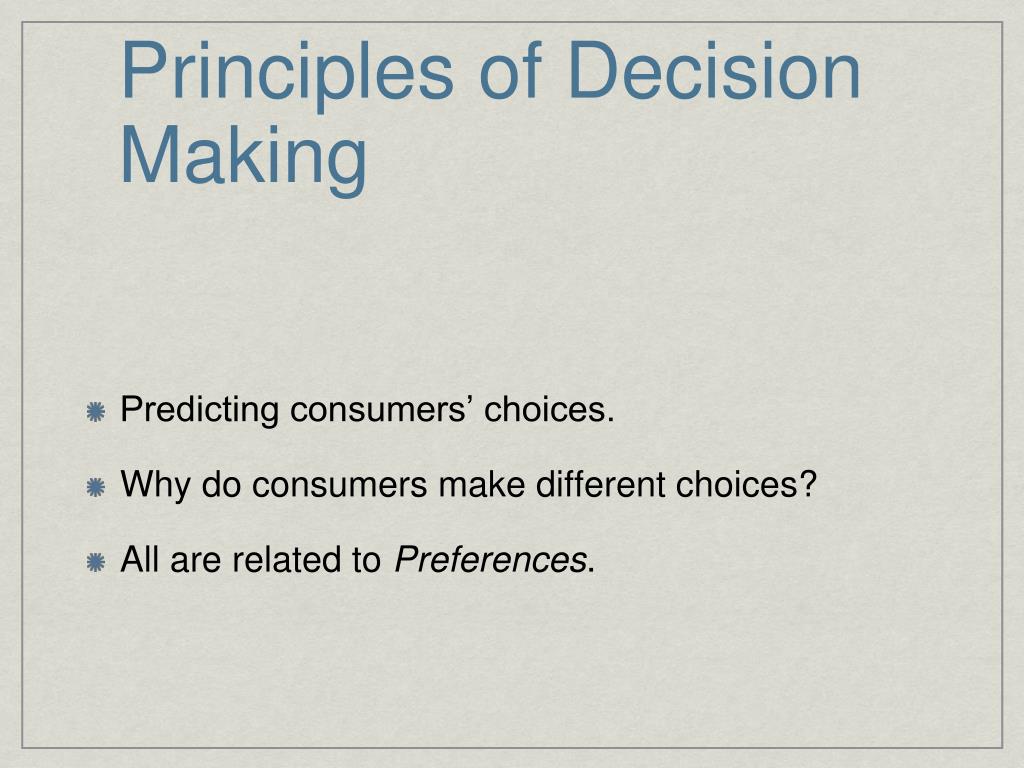 Principles of Decision Making

Predicting consumers’ choices.

Why do consumers make different choices?

All are related to Preferences.